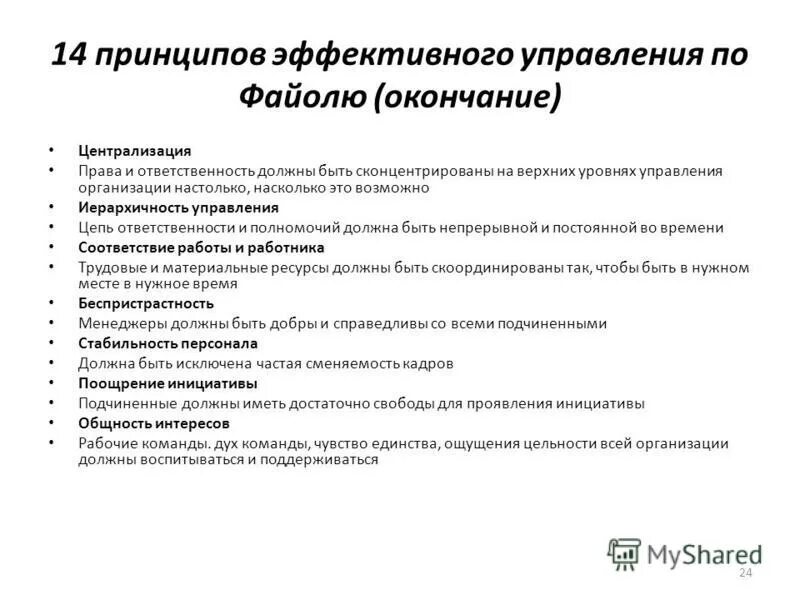 14 принципов эффективного управления по Файолю (окончание)

• Централизация
• Права и ответственность должны быть сконцентрированы на верхних уровнях управления организации настолько, насколько это возможно
• Иерархичность управления
• Цепь ответственности и полномочий должна быть непрерывной и постоянной во времени
• Соответствие работы и работника
• Трудовые и материальные ресурсы должны быть скоординированы так, чтобы быть в нужном месте в нужное время
• Беспристрастность
• Менеджеры должны быть добры и справедливы со всеми подчиненными
• Стабильность персонала
• Должна быть исключена частая сменяемость кадров
• Поощрение инициативы
• Подчиненные должны иметь достаточно свободы для проявления инициативы
• Общность интересов
• Рабочие команды. дух команды, чувство единства, ощущения цельности всей организации должны воспитываться и поддерживаться

MyShared
24